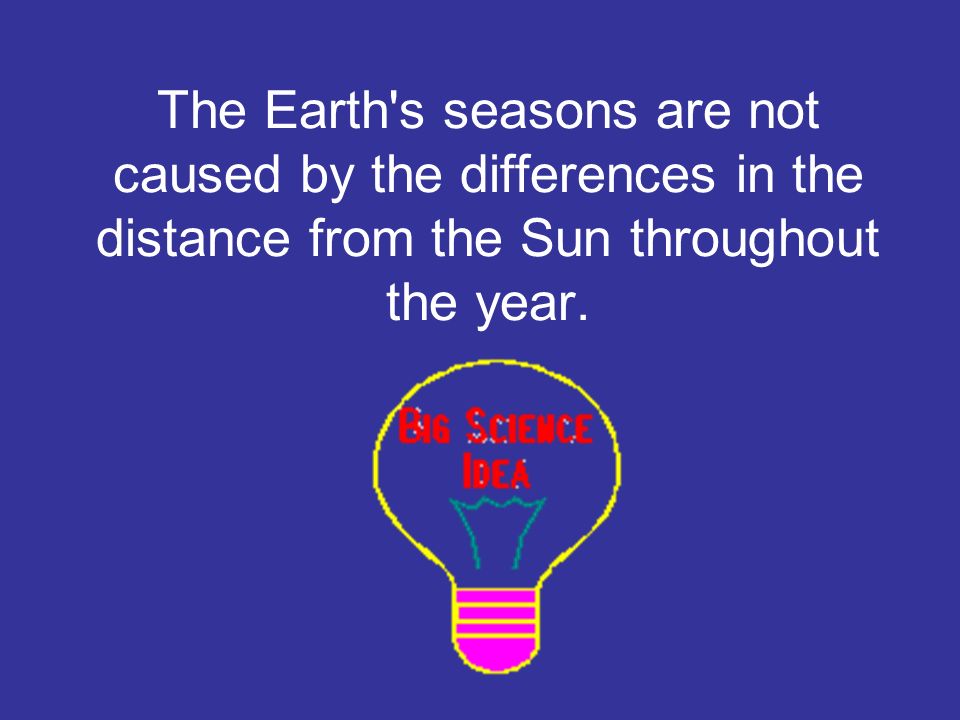 The Earth's seasons are not caused by the differences in the distance from the Sun throughout the year.

BIG SCIENCE IDEA